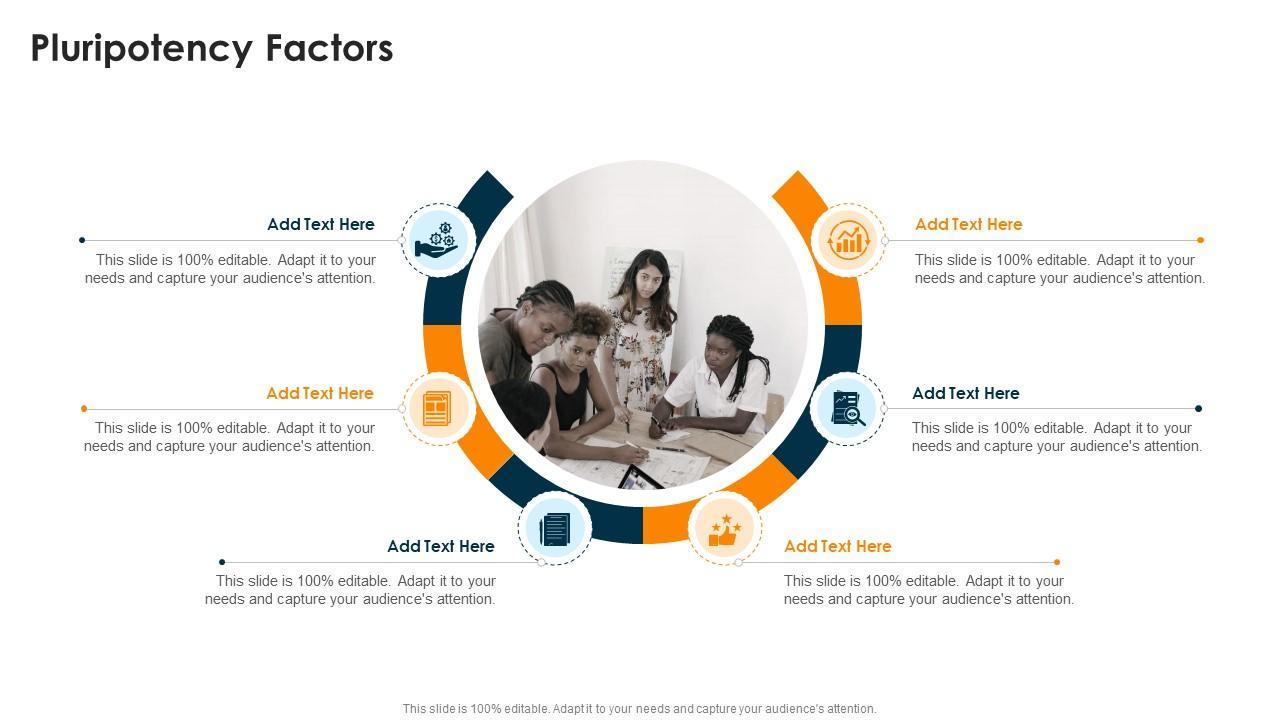 Pluripotency Factors

Add Text Here
This slide is 100% editable. Adapt it to your needs and capture your audience's attention.

Add Text Here
This slide is 100% editable. Adapt it to your needs and capture your audience's attention.

Add Text Here
This slide is 100% editable. Adapt it to your needs and capture your audience's attention.

Add Text Here
This slide is 100% editable. Adapt it to your needs and capture your audience's attention.

Add Text Here
This slide is 100% editable. Adapt it to your needs and capture your audience's attention.

Add Text Here
This slide is 100% editable. Adapt it to your needs and capture your audience's attention.

This slide is 100% editable. Adapt it to your needs and capture your audience's attention.